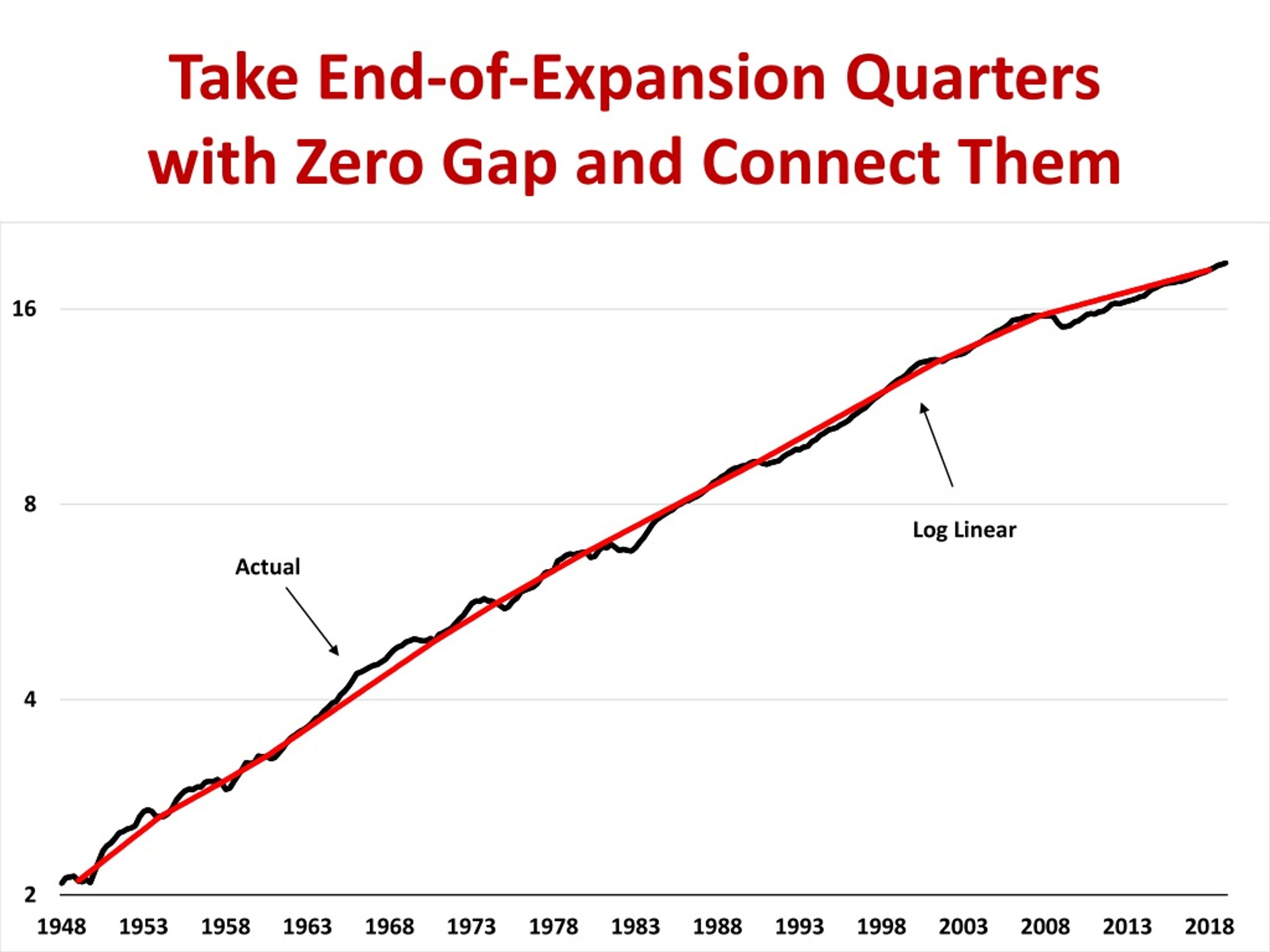 Take End-of-Expansion Quarters with Zero Gap and Connect Them

16
8
4
2

Actual

Log Linear

1948 1953 1958 1963 1968 1973 1978 1983 1988 1993 1998 2003 2008 2013 2018